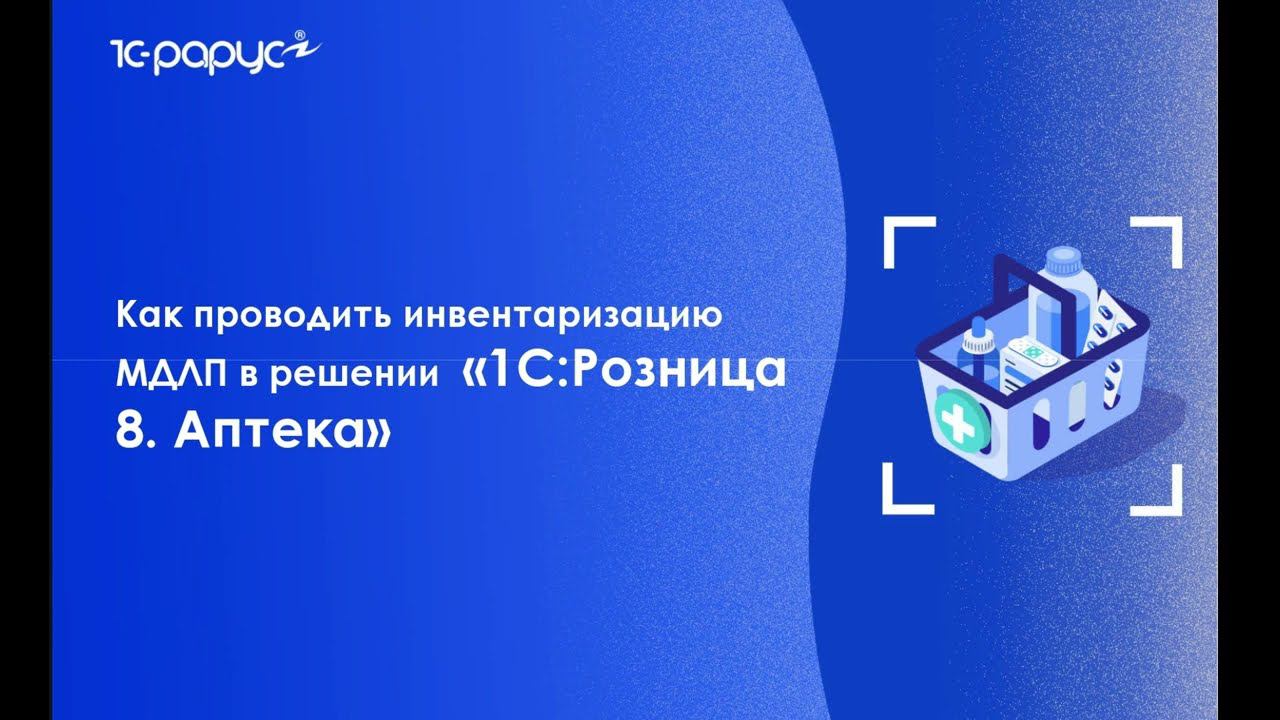 1С-рарус®

Как проводить инвентаризацию МДЛП в решении «1С:Розница 8. Аптека»